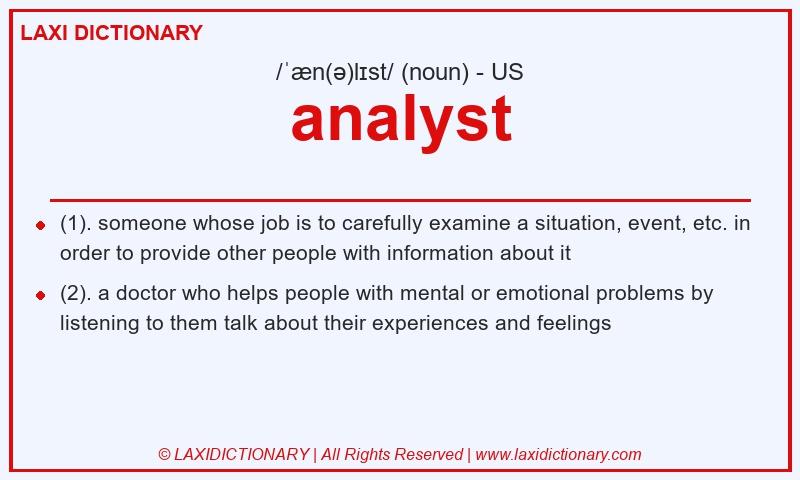 LAXI DICTIONARY

/ˈæn(ə)lɪst/ (noun) - US

analyst

(1). someone whose job is to carefully examine a situation, event, etc. in order to provide other people with information about it

(2). a doctor who helps people with mental or emotional problems by listening to them talk about their experiences and feelings

© LAXIDICTIONARY | All Rights Reserved | www.laxidictionary.com